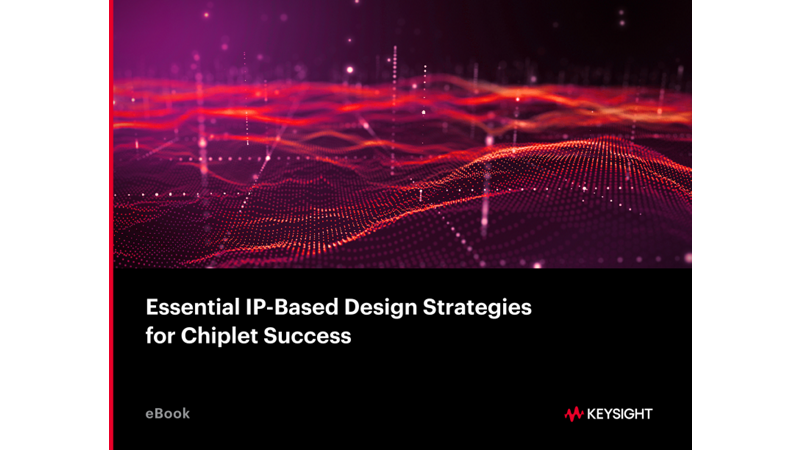 Essential IP-Based Design Strategies for Chiplet Success

eBook

KEYSIGHT